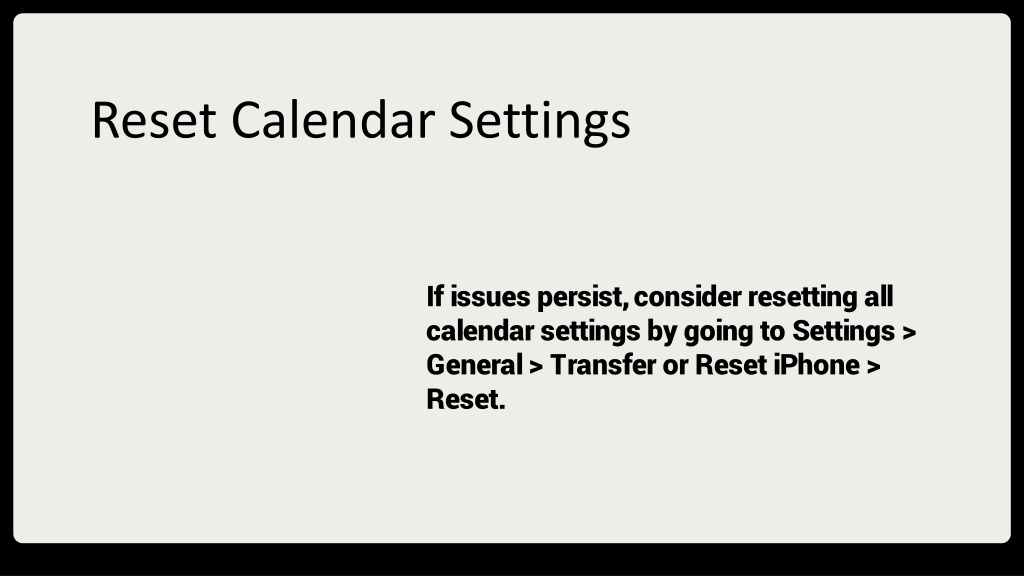 Reset Calendar Settings

If issues persist, consider resetting all calendar settings by going to Settings > General > Transfer or Reset iPhone > Reset.